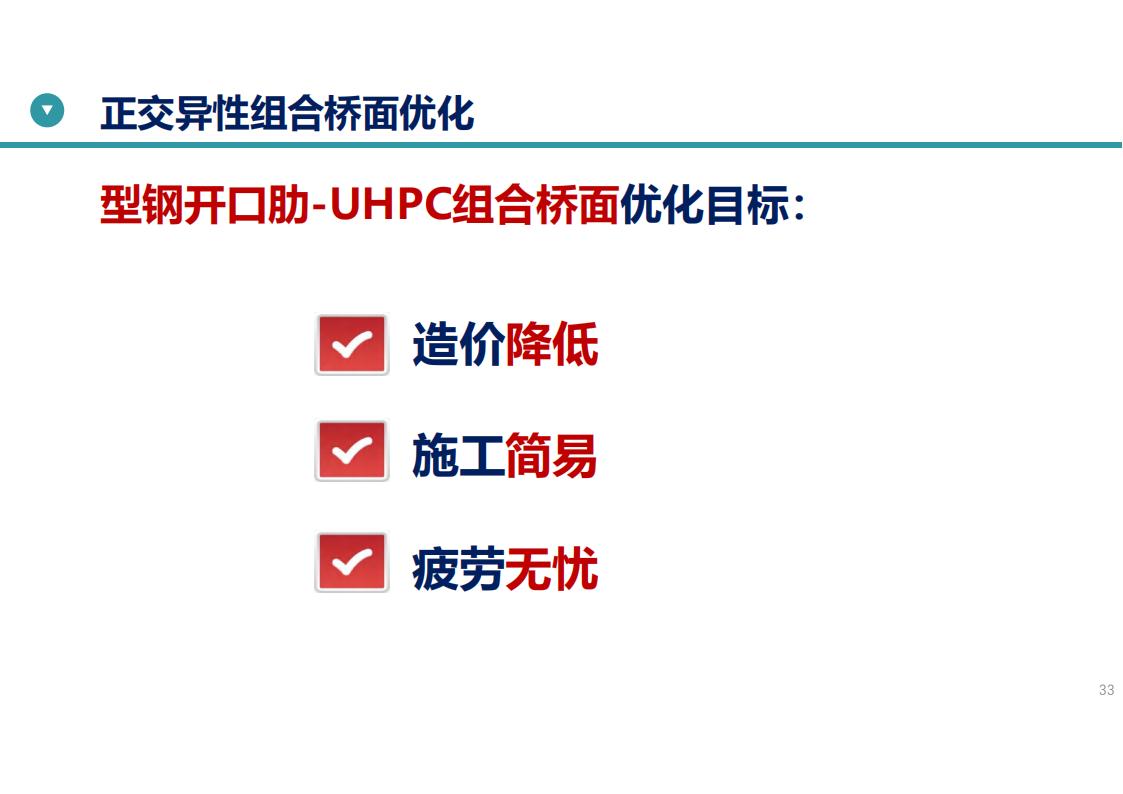 正交异性组合桥面优化

型钢开口肋-UHPC组合桥面优化目标：

造价降低

施工简易

疲劳无忧

33